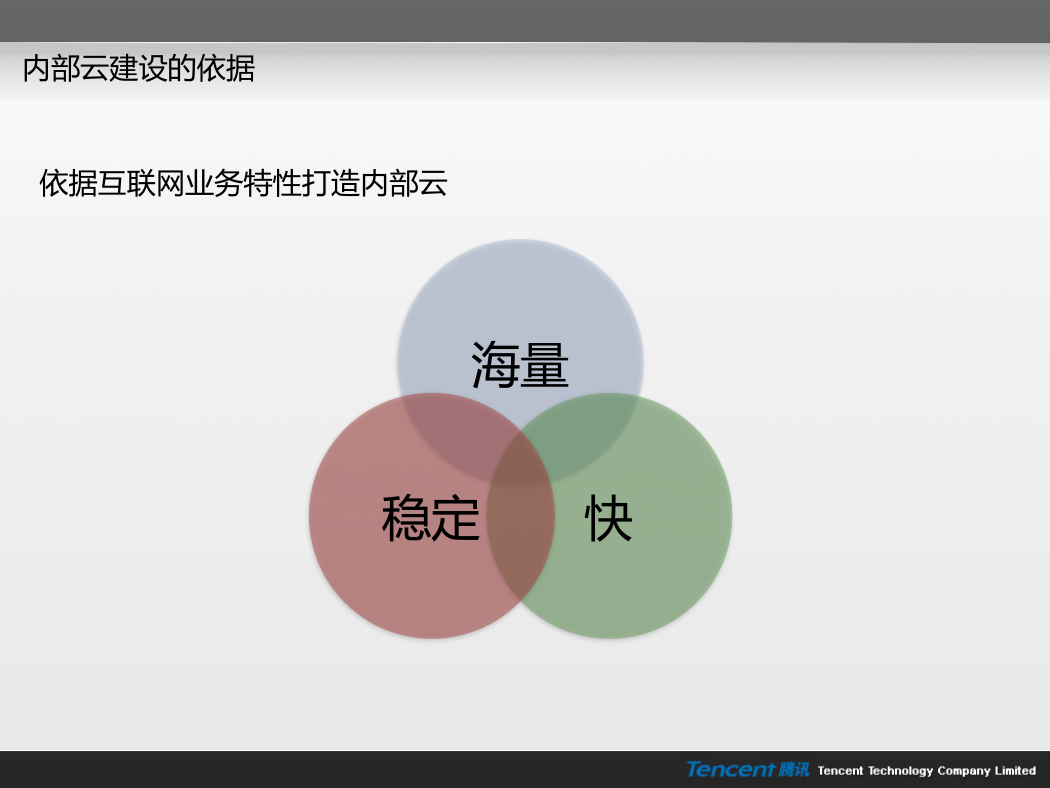 内部云建设的依据

依据互联网业务特性打造内部云

海量

稳定

快

Tencent 腾讯 Tencent Technology Company Limited